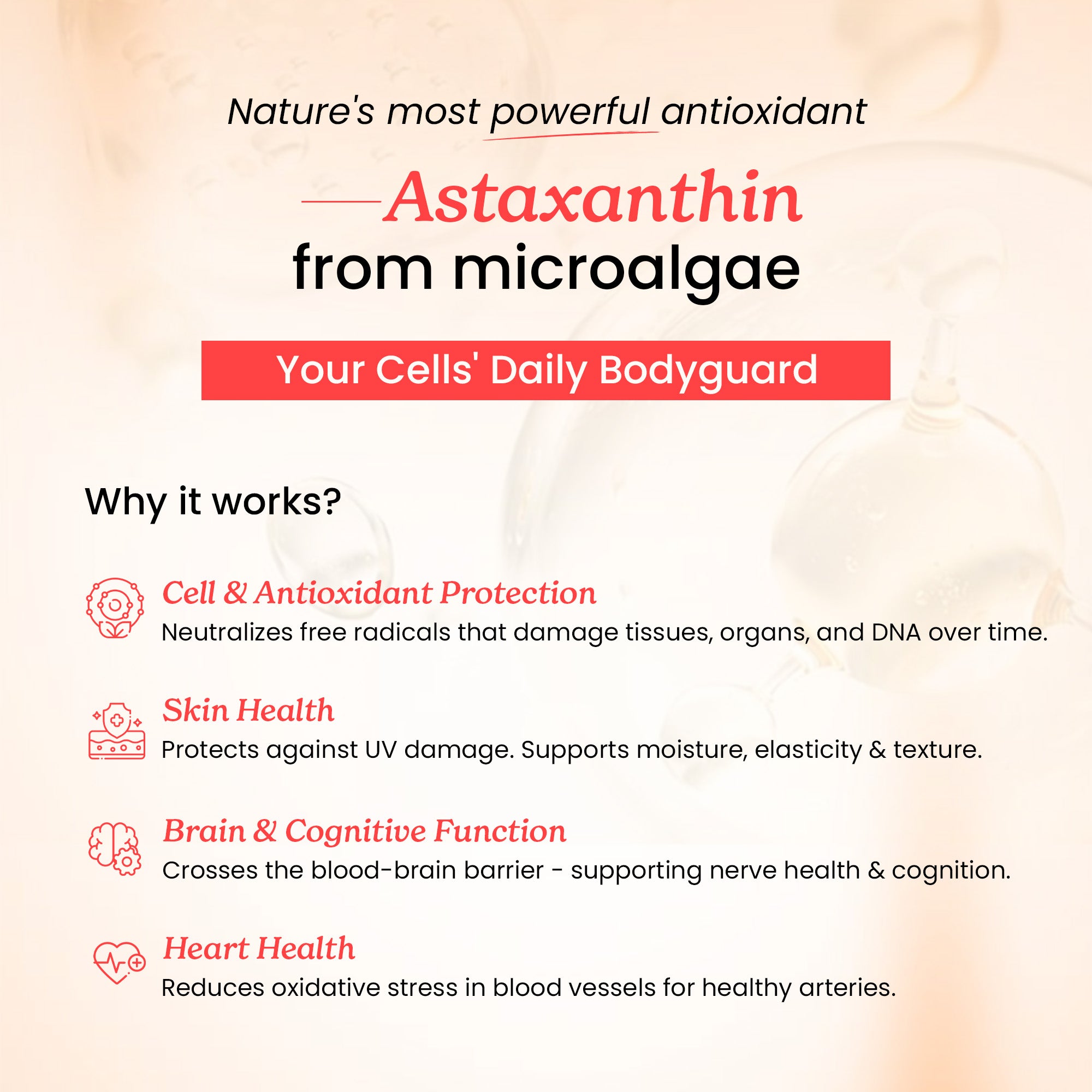 Nature's most powerful antioxidant

Astaxanthin
from microalgae

Your Cells' Daily Bodyguard

Why it works?

Cell & Antioxidant Protection
Neutralizes free radicals that damage tissues, organs, and DNA over time.

Skin Health
Protects against UV damage. Supports moisture, elasticity & texture.

Brain & Cognitive Function
Crosses the blood-brain barrier - supporting nerve health & cognition.

Heart Health
Reduces oxidative stress in blood vessels for healthy arteries.